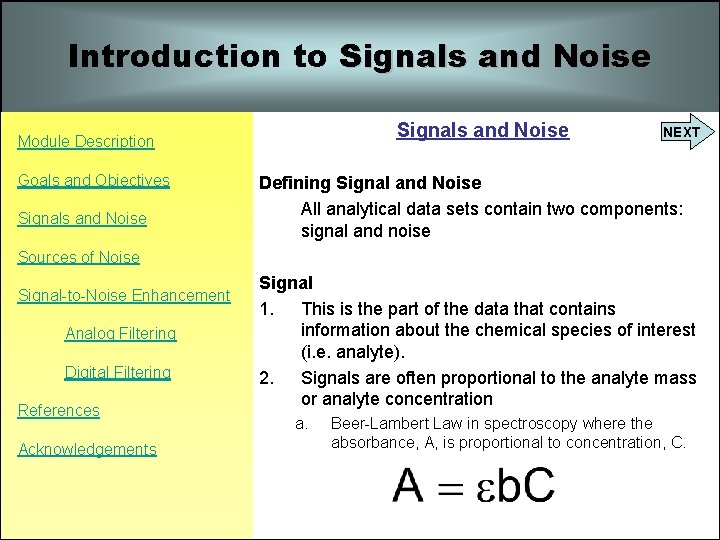 Introduction to Signals and Noise

Module Description

Goals and Objectives

Signals and Noise

Sources of Noise

Signal-to-Noise Enhancement

Analog Filtering

Digital Filtering

References

Acknowledgements

Signals and Noise

NEXT

Defining Signal and Noise

All analytical data sets contain two components: signal and noise

Signal

1. This is the part of the data that contains information about the chemical species of interest (i.e. analyte).

2. Signals are often proportional to the analyte mass or analyte concentration

a. Beer-Lambert Law in spectroscopy where the absorbance, A, is proportional to concentration, C.

$A = \varepsilon bC$